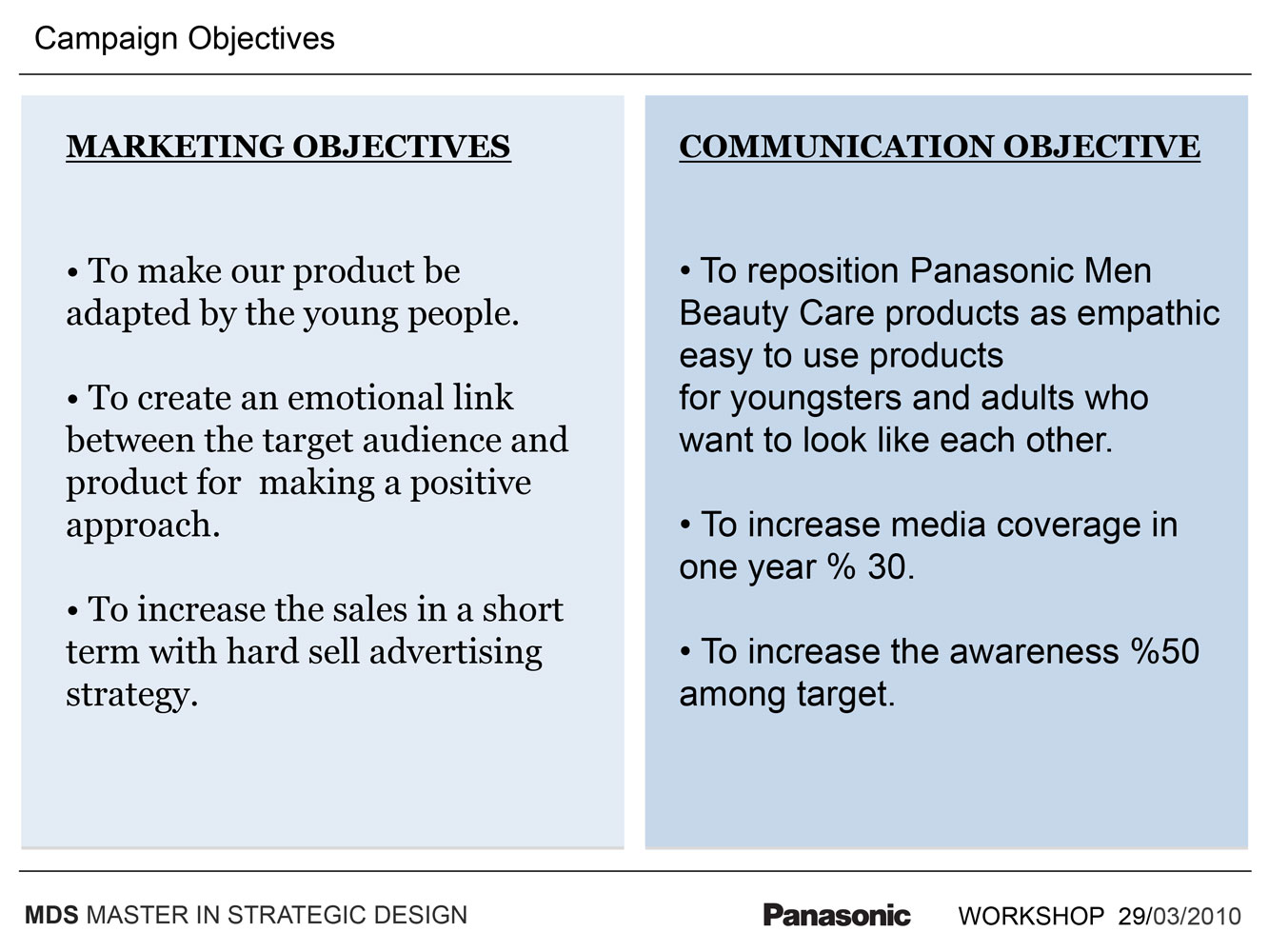 Campaign Objectives

MARKETING OBJECTIVES

• To make our product be adapted by the young people.

• To create an emotional link between the target audience and product for making a positive approach.

• To increase the sales in a short term with hard sell advertising strategy.

COMMUNICATION OBJECTIVE

• To reposition Panasonic Men Beauty Care products as empathic easy to use products for youngsters and adults who want to look like each other.

• To increase media coverage in one year % 30.

• To increase the awareness %50 among target.

MDS MASTER IN STRATEGIC DESIGN

Panasonic

WORKSHOP 29/03/2010